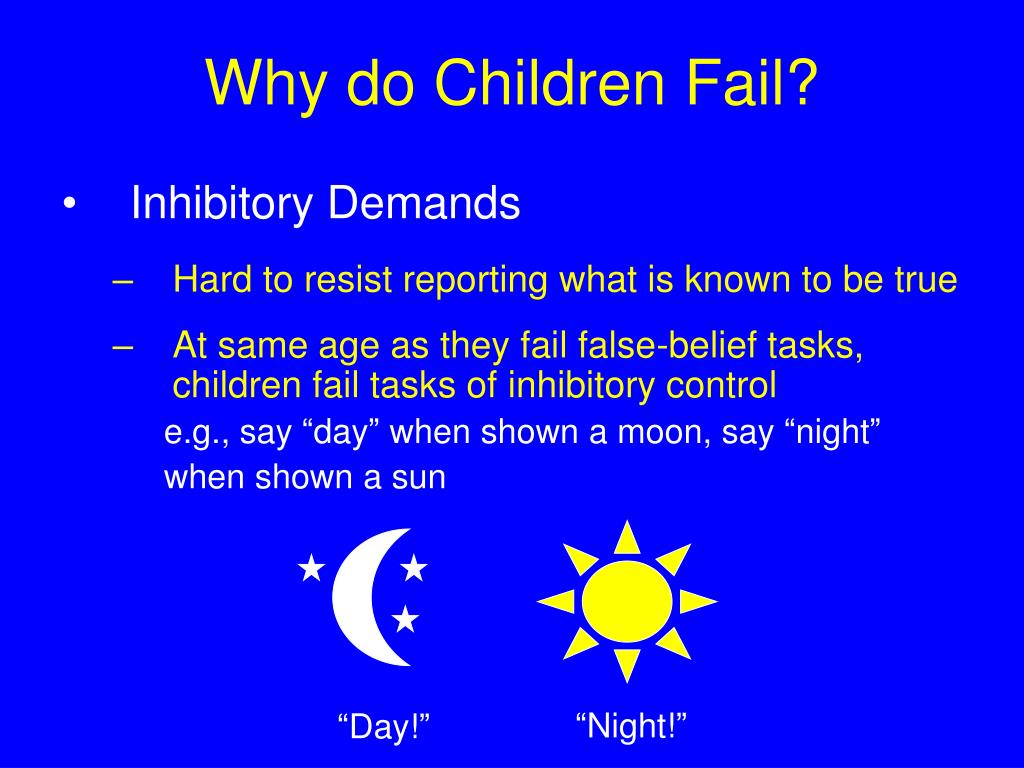 Why do Children Fail?

• Inhibitory Demands

– Hard to resist reporting what is known to be true

– At same age as they fail false-belief tasks, children fail tasks of inhibitory control

e.g., say “day” when shown a moon, say “night” when shown a sun

“Day!”

“Night!”